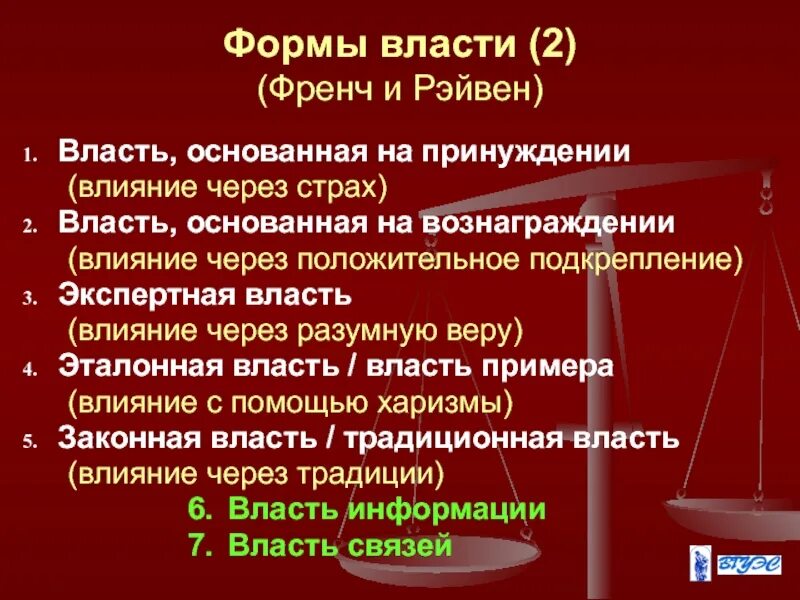 Формы власти (2)
(Френч и Рэйвен)

1. Власть, основанная на принуждении
(влияние через страх)
2. Власть, основанная на вознаграждении
(влияние через положительное подкрепление)
3. Экспертная власть
(влияние через разумную веру)
4. Эталонная власть / власть примера
(влияние с помощью харизмы)
5. Законная власть / традиционная власть
(влияние через традиции)

6. Власть информации
7. Власть связей

ВГУЭС